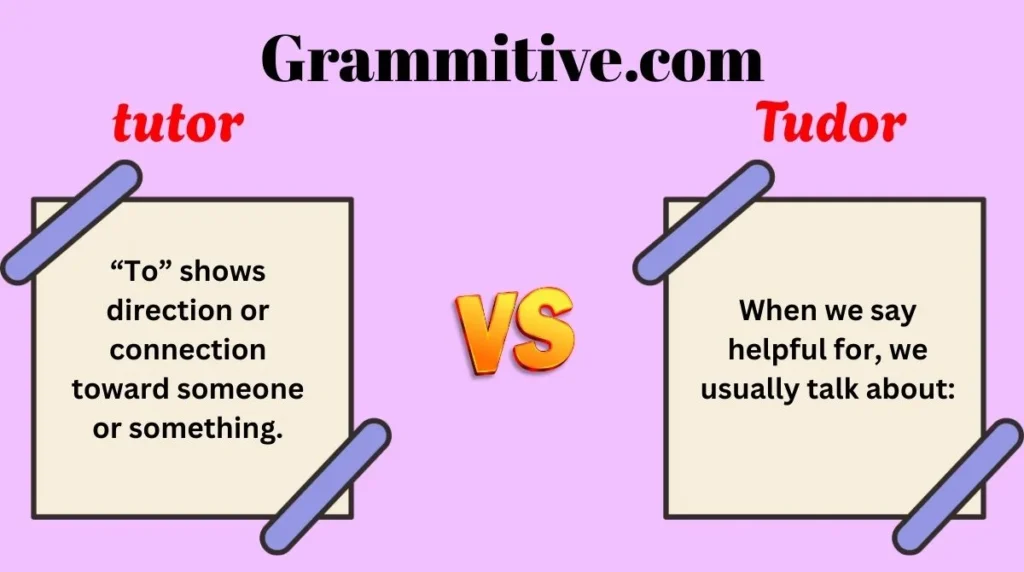 Grammitive.com

tutor

“To” shows direction or connection toward someone or something.

VS

Tudor

When we say helpful for, we usually talk about: